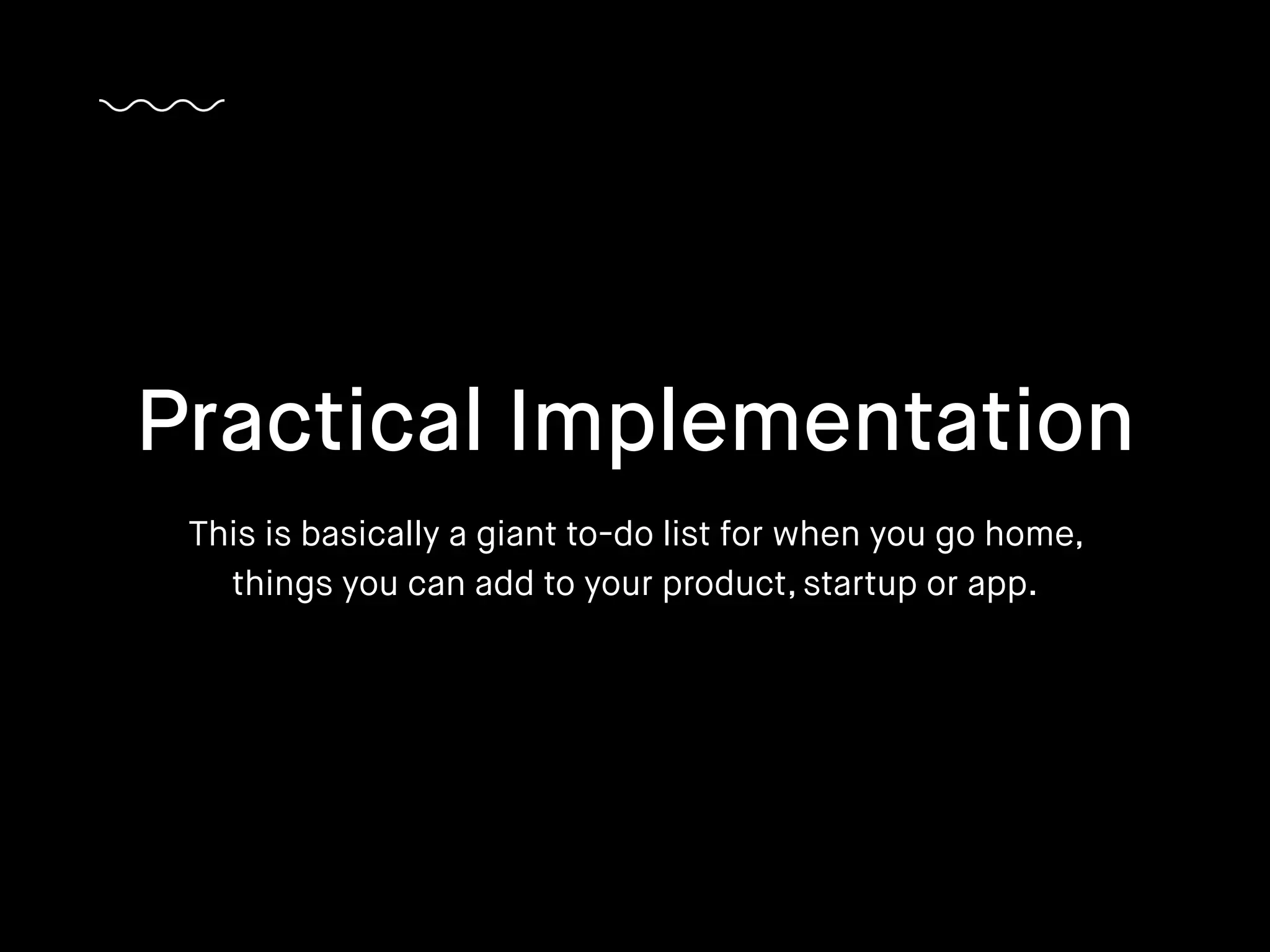 Practical Implementation

This is basically a giant to-do list for when you go home, things you can add to your product, startup or app.